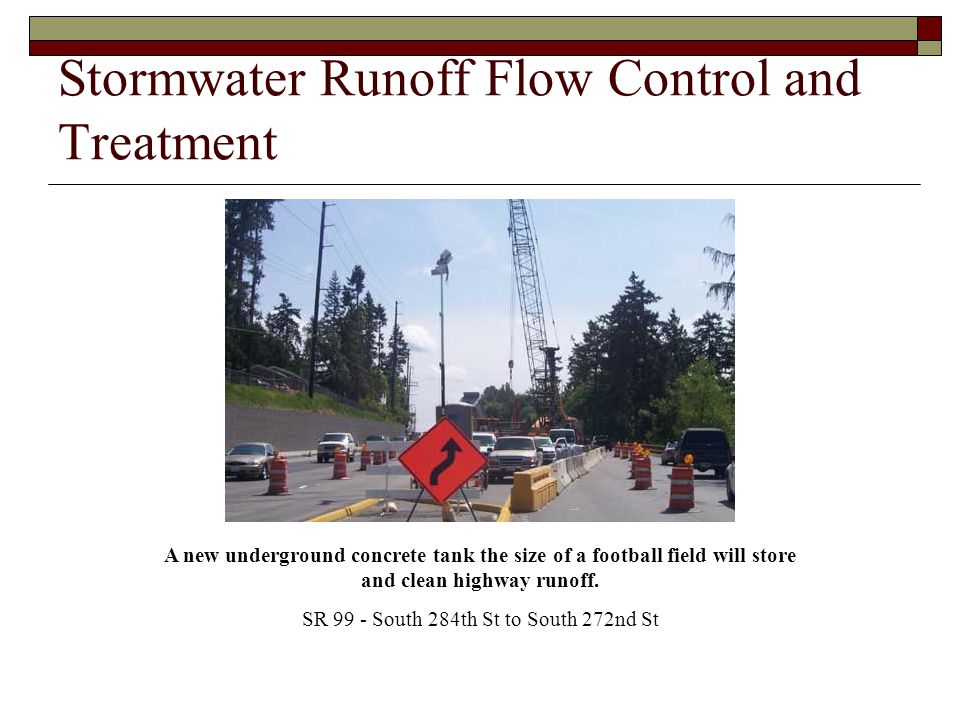 Stormwater Runoff Flow Control and Treatment

A new underground concrete tank the size of a football field will store and clean highway runoff.

SR 99 - South 284th St to South 272nd St